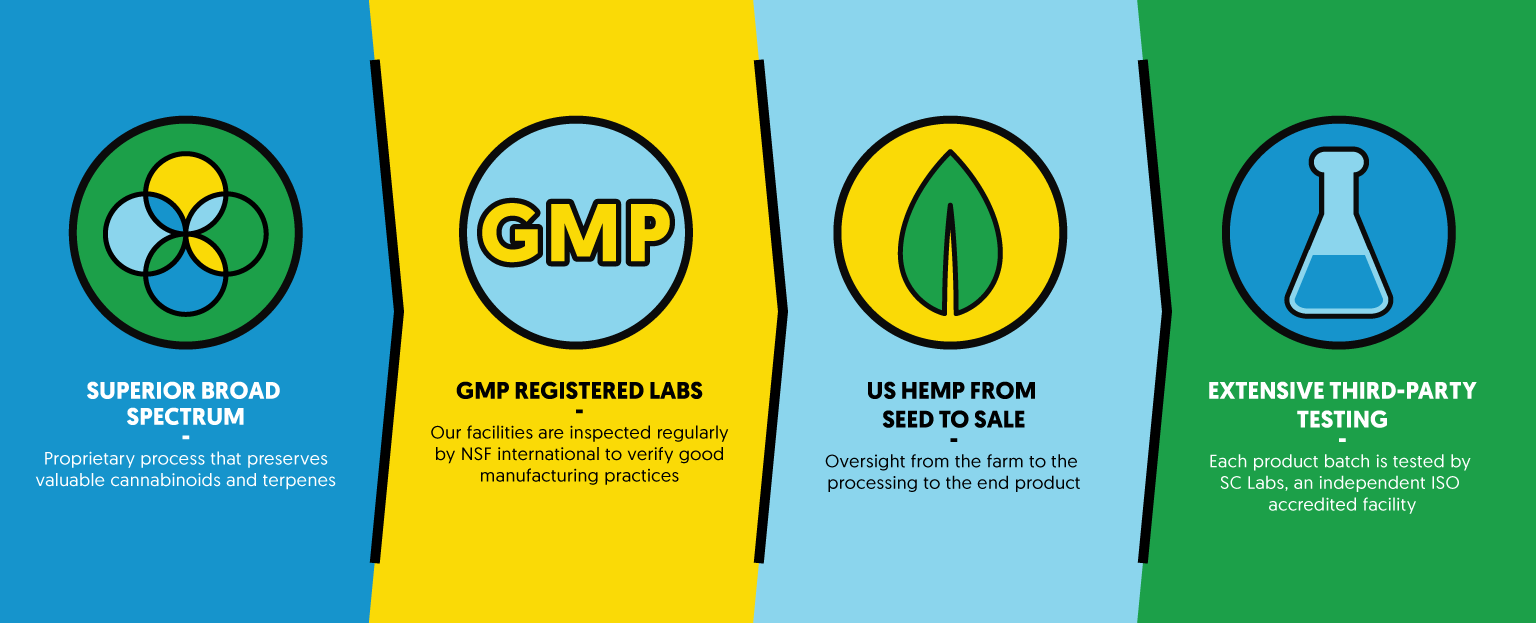 SUPERIOR BROAD SPECTRUM
-
Proprietary process that preserves valuable cannabinoids and terpenes

GMP

GMP REGISTERED LABS
-
Our facilities are inspected regularly by NSF international to verify good manufacturing practices

US HEMP FROM SEED TO SALE
-
Oversight from the farm to the processing to the end product

EXTENSIVE THIRD-PARTY TESTING
-
Each product batch is tested by SC Labs, an independent ISO accredited facility